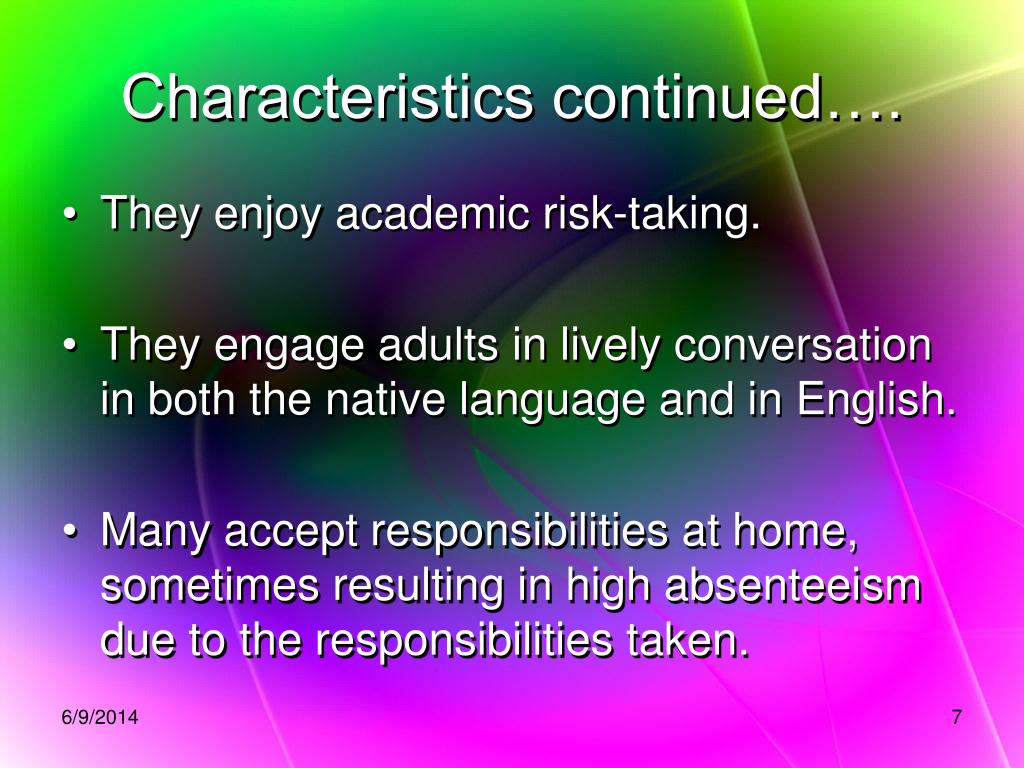 Characteristics continued….

• They enjoy academic risk-taking.

• They engage adults in lively conversation in both the native language and in English.

• Many accept responsibilities at home, sometimes resulting in high absenteeism due to the responsibilities taken.

6/9/2014

7